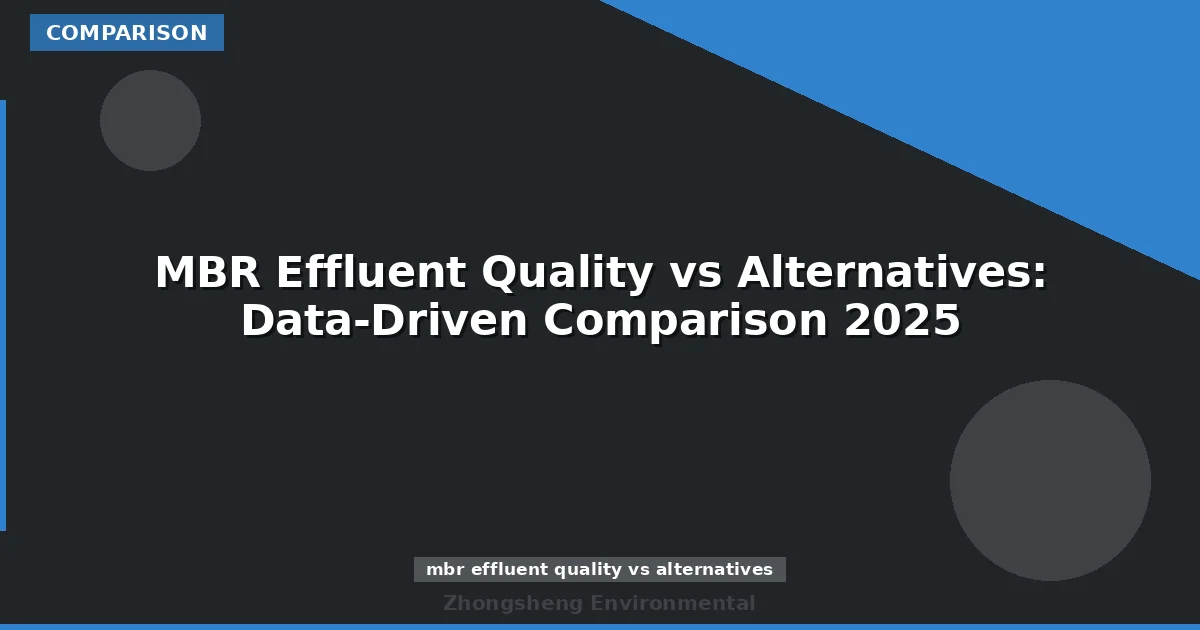 COMPARISON

MBR Effluent Quality vs Alternatives: Data-Driven Comparison 2025

mbr effluent quality vs alternatives

Zhongsheng Environmental